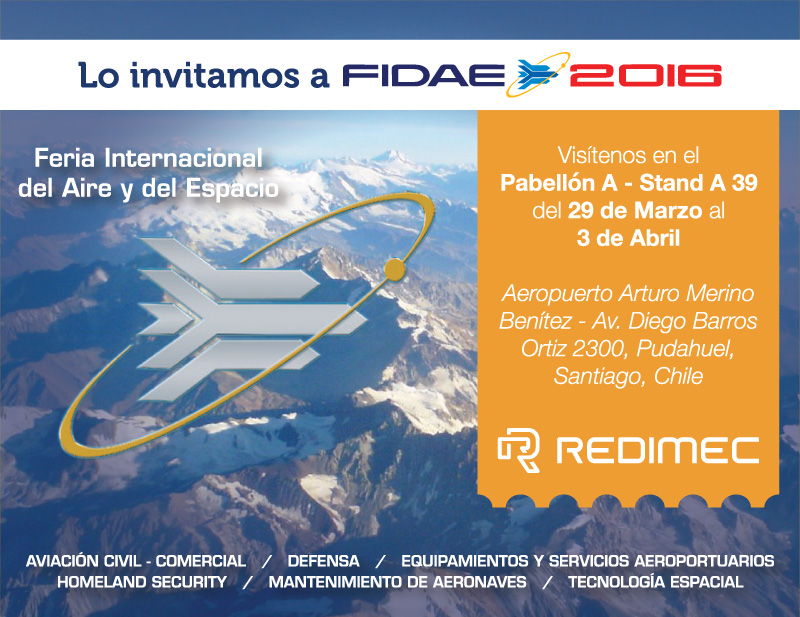 Lo invitamos a FIDAE 2016

Feria Internacional del Aire y del Espacio

Visítenos en el
Pabellón A - Stand A 39
del 29 de Marzo al
3 de Abril

Aeropuerto Arturo Merino Benítez - Av. Diego Barros Ortiz 2300, Pudahuel, Santiago, Chile

REDIMEC

AVIACIÓN CIVIL - COMERCIAL / DEFENSA / EQUIPAMIENTOS Y SERVICIOS AEROPORTUARIOS
HOMELAND SECURITY / MANTENIMIENTO DE AERONAVES / TECNOLOGÍA ESPACIAL